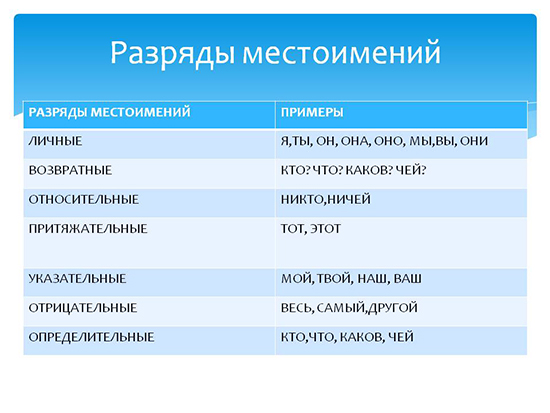 Разряды местоимений

| РАЗРЯДЫ МЕСТОИМЕНИЙ | ПРИМЕРЫ |
|---|---|
| ЛИЧНЫЕ | Я,ТЫ, ОН, ОНА, ОНО, МЫ,ВЫ, ОНИ |
| ВОЗВРАТНЫЕ | КТО? ЧТО? КАКОВ? ЧЕЙ? |
| ОТНОСИТЕЛЬНЫЕ | НИКТО,НИЧЕЙ |
| ПРИТЯЖАТЕЛЬНЫЕ | ТОТ, ЭТОТ |
| УКАЗАТЕЛЬНЫЕ | МОЙ, ТВОЙ, НАШ, ВАШ |
| ОТРИЦАТЕЛЬНЫЕ | ВЕСЬ, САМЫЙ,ДРУГОЙ |
| ОПРЕДЕЛИТЕЛЬНЫЕ | КТО,ЧТО, КАКОВ, ЧЕЙ |